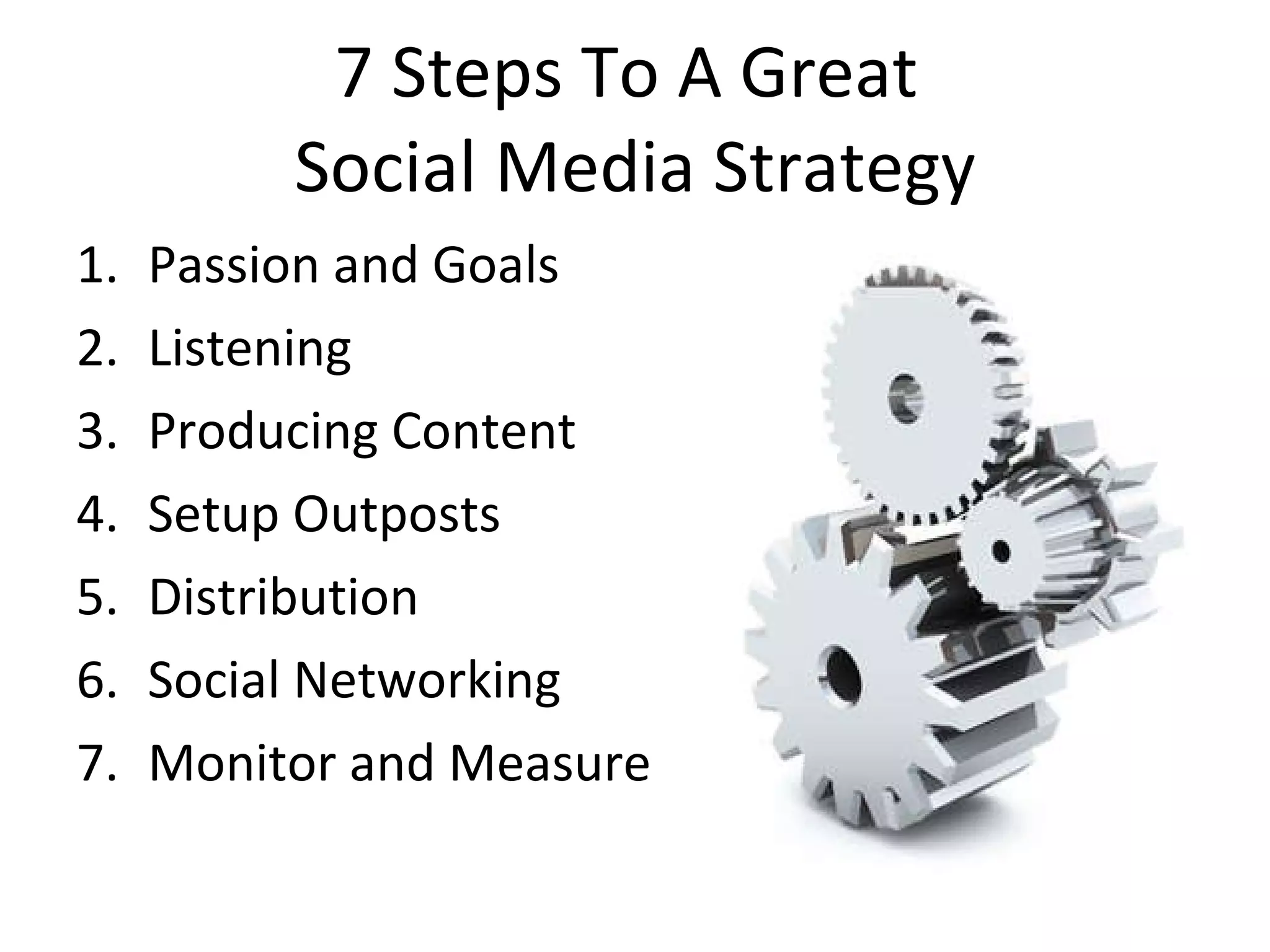 7 Steps To A Great Social Media Strategy

1. Passion and Goals
2. Listening
3. Producing Content
4. Setup Outposts
5. Distribution
6. Social Networking
7. Monitor and Measure